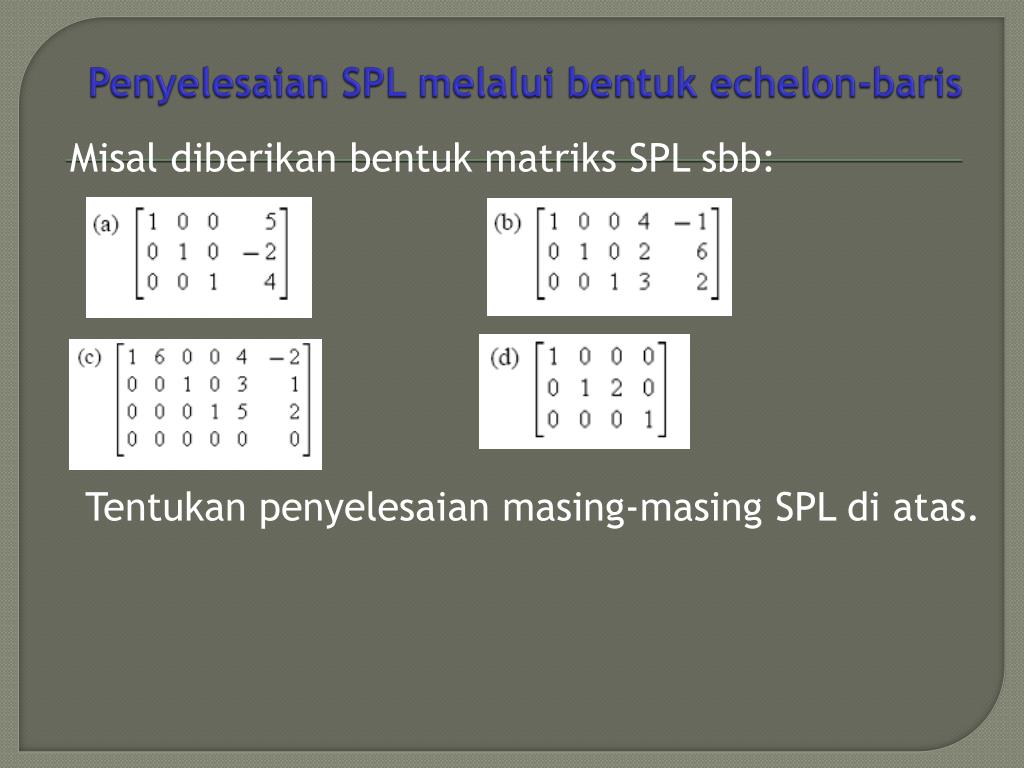 Penyelesaian SPL melalui bentuk echelon-baris

Misal diberikan bentuk matriks SPL sbb:

(a) $\begin{bmatrix} 1 & 0 & 0 & 5 \\ 0 & 1 & 0 & -2 \\ 0 & 0 & 1 & 4 \end{bmatrix}$

(b) $\begin{bmatrix} 1 & 0 & 0 & 4 & -1 \\ 0 & 1 & 0 & 2 & 6 \\ 0 & 0 & 1 & 3 & 2 \end{bmatrix}$

(c) $\begin{bmatrix} 1 & 6 & 0 & 0 & 4 & -2 \\ 0 & 0 & 1 & 0 & 3 & 1 \\ 0 & 0 & 0 & 1 & 5 & 2 \\ 0 & 0 & 0 & 0 & 0 & 0 \end{bmatrix}$

(d) $\begin{bmatrix} 1 & 0 & 0 & 0 \\ 0 & 1 & 2 & 0 \\ 0 & 0 & 0 & 1 \end{bmatrix}$

Tentukan penyelesaian masing-masing SPL di atas.